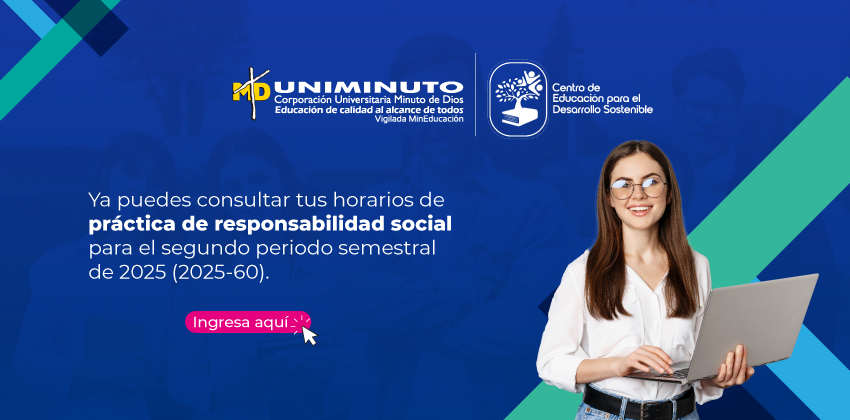 MD UNIMINUTO
Corporación Universitaria Minuto de Dios
Educación de calidad al alcance de todos
Vigilada MinEducación

Centro de Educación para el Desarrollo Sostenible

Ya puedes consultar tus horarios de **práctica de responsabilidad social** para el segundo periodo semestral de 2025 (2025-60).

Ingresa aquí